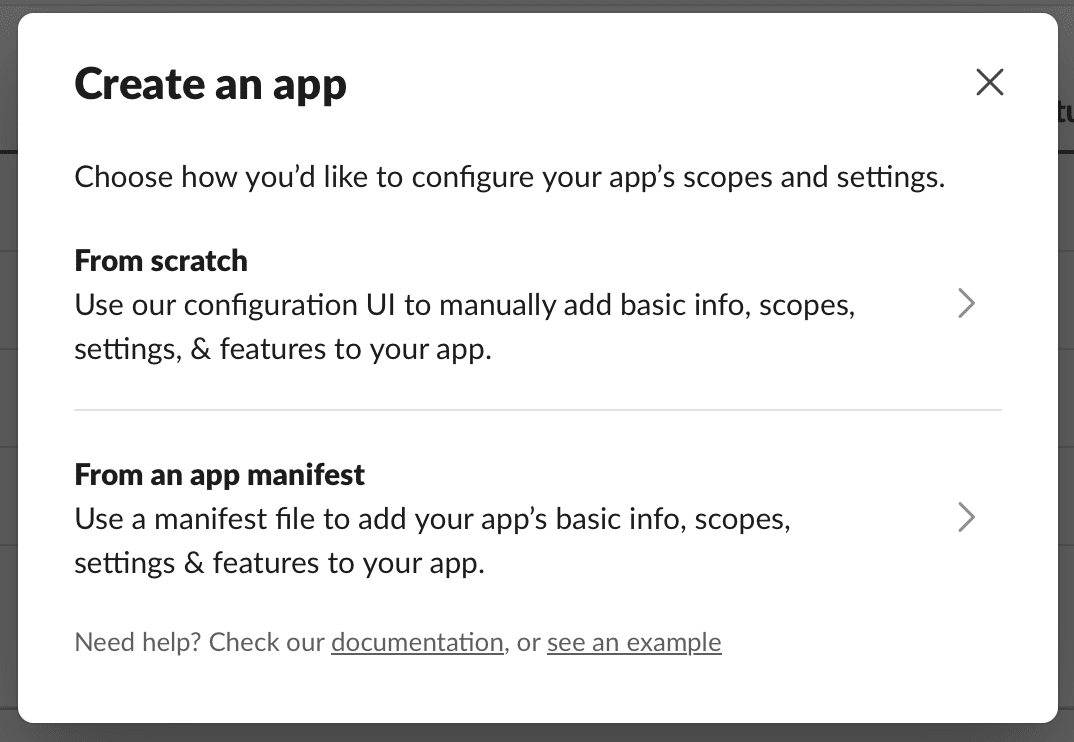 Create an app

Choose how you'd like to configure your app's scopes and settings.

From scratch
Use our configuration UI to manually add basic info, scopes, settings, & features to your app.

From an app manifest
Use a manifest file to add your app's basic info, scopes, settings & features to your app.

Need help? Check our documentation, or see an example